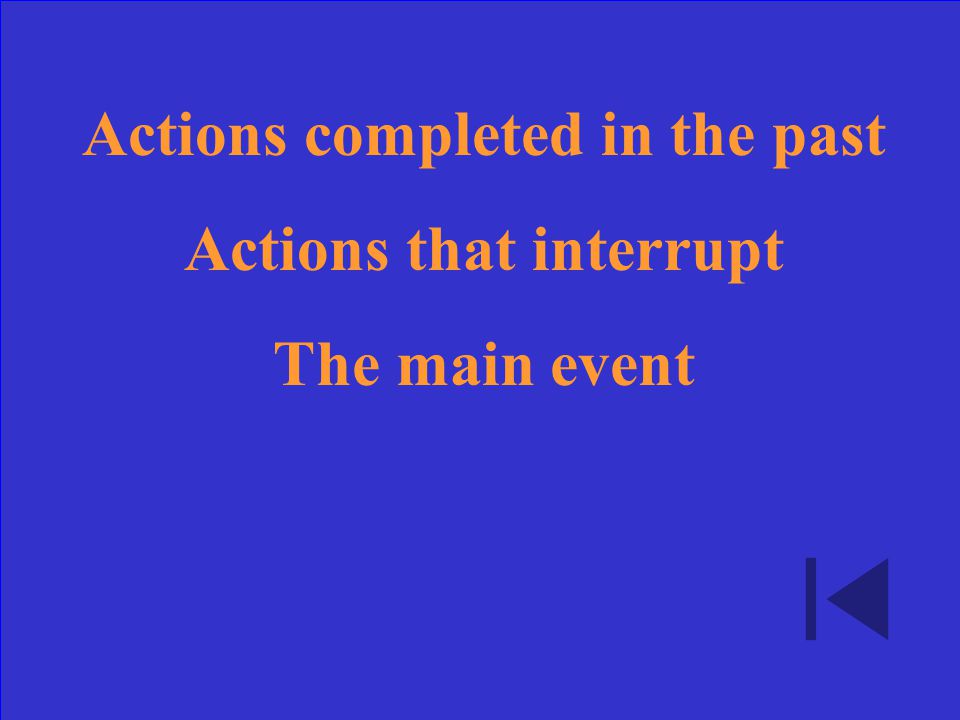 Actions completed in the past

Actions that interrupt

The main event